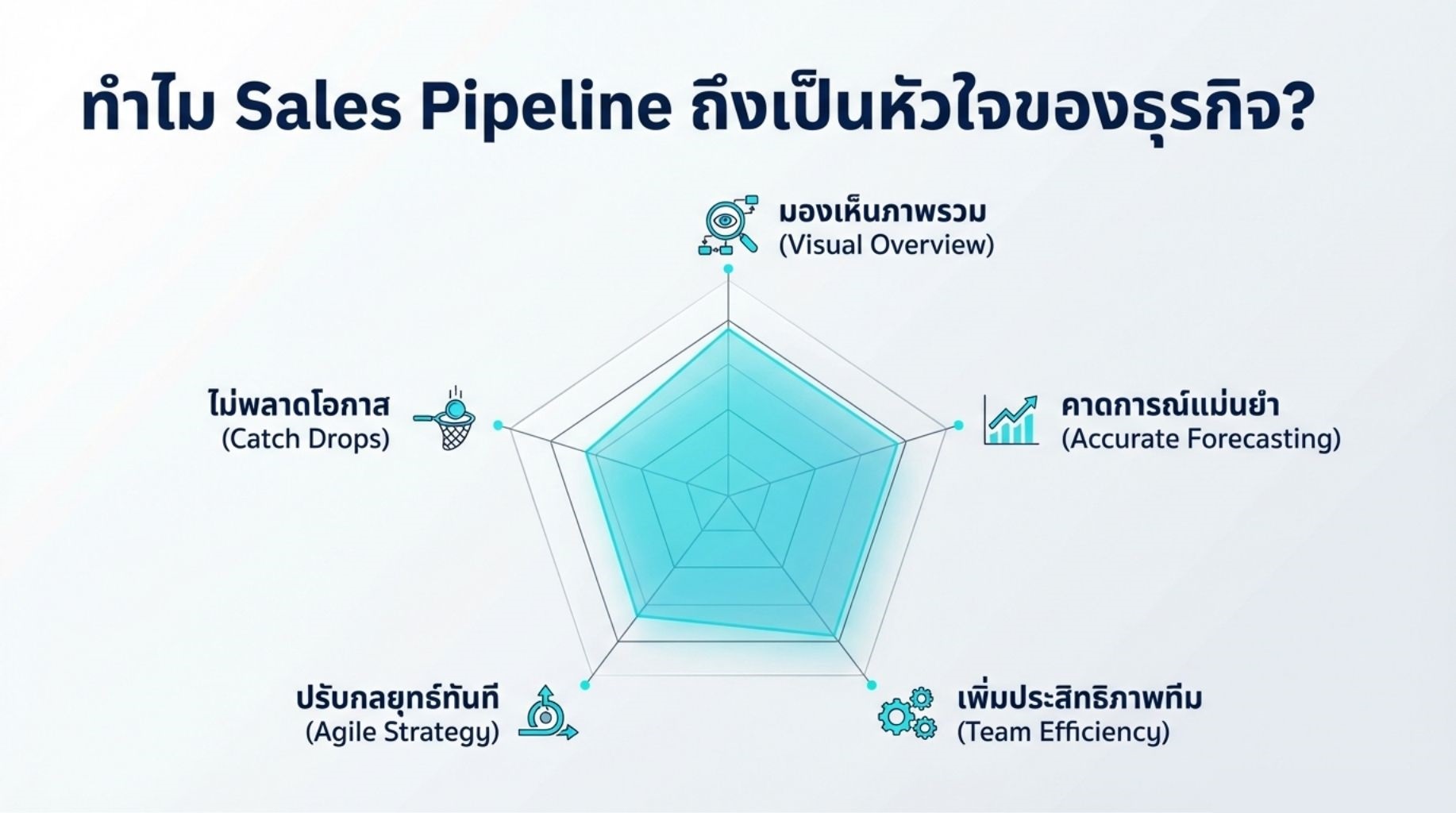 ทำไม Sales Pipeline ถึงเป็นหัวใจของธุรกิจ?

มองเห็นภาพรวม
(Visual Overview)

ไม่พลาดโอกาส
(Catch Drops)

คาดการณ์แม่นยำ
(Accurate Forecasting)

ปรับกลยุทธ์ทันที
(Agile Strategy)

เพิ่มประสิทธิภาพทีม
(Team Efficiency)